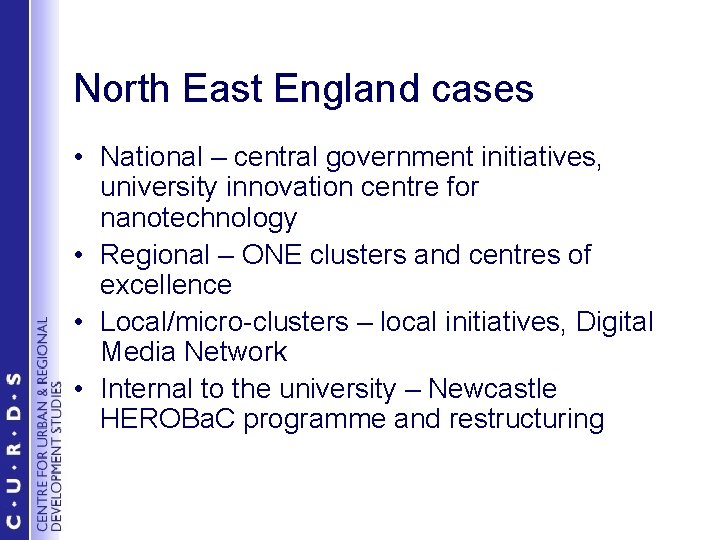 North East England cases

• National – central government initiatives, university innovation centre for nanotechnology
• Regional – ONE clusters and centres of excellence
• Local/micro-clusters – local initiatives, Digital Media Network
• Internal to the university – Newcastle HEROBaC programme and restructuring

C • U • R • D • S
CENTRE FOR URBAN & REGIONAL DEVELOPMENT STUDIES